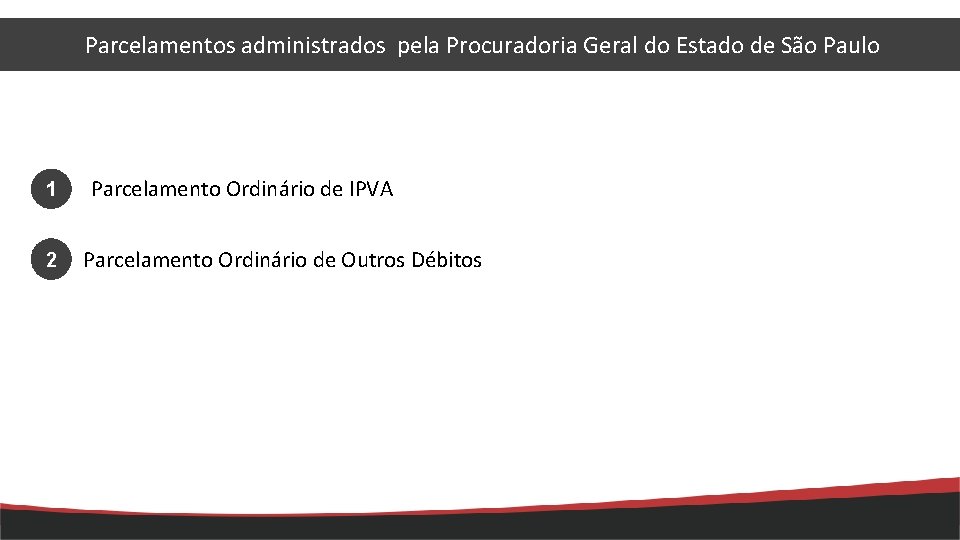 Parcelamentos administrados pela Procuradoria Geral do Estado de São Paulo

1 Parcelamento Ordinário de IPVA

2 Parcelamento Ordinário de Outros Débitos